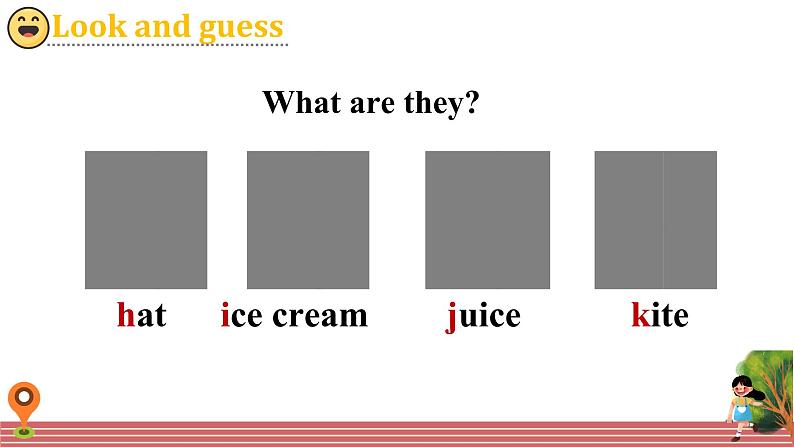 Look and guess

What are they?

hat ice cream juice kite